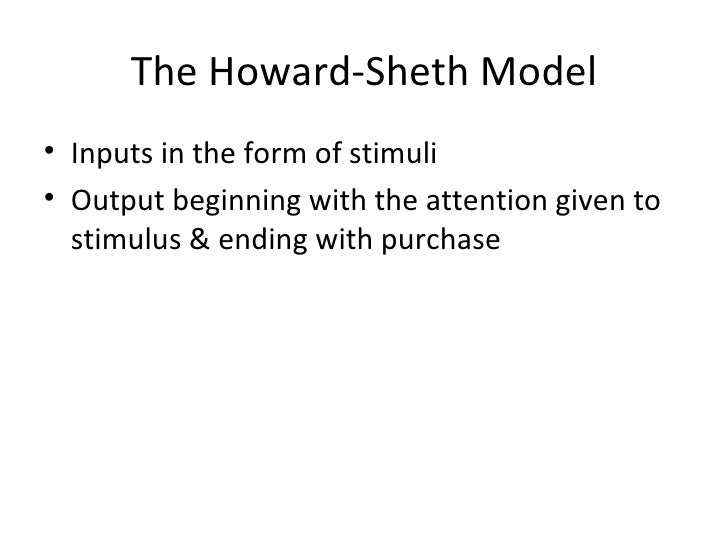 The Howard-Sheth Model

• Inputs in the form of stimuli
• Output beginning with the attention given to stimulus & ending with purchase